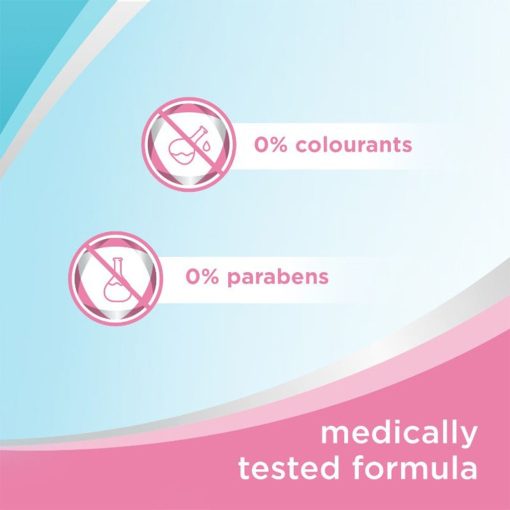 0% colourants

0% parabens

medically tested formula